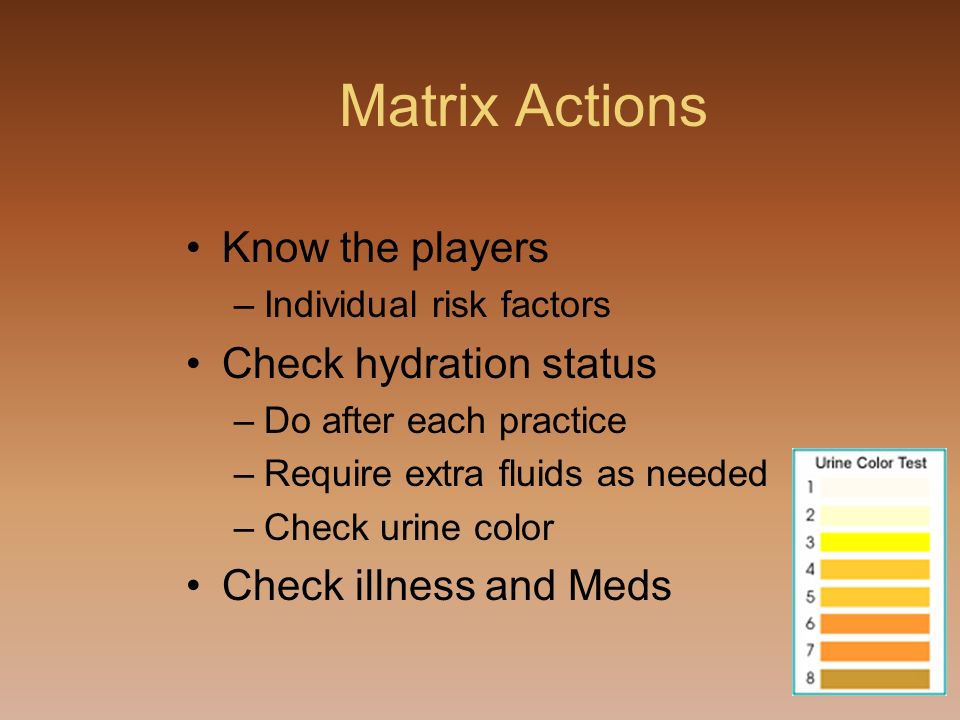 Matrix Actions

• Know the players
  – Individual risk factors
• Check hydration status
  – Do after each practice
  – Require extra fluids as needed
  – Check urine color
• Check illness and Meds

Urine Color Test
1
2
3
4
5
6
7
8